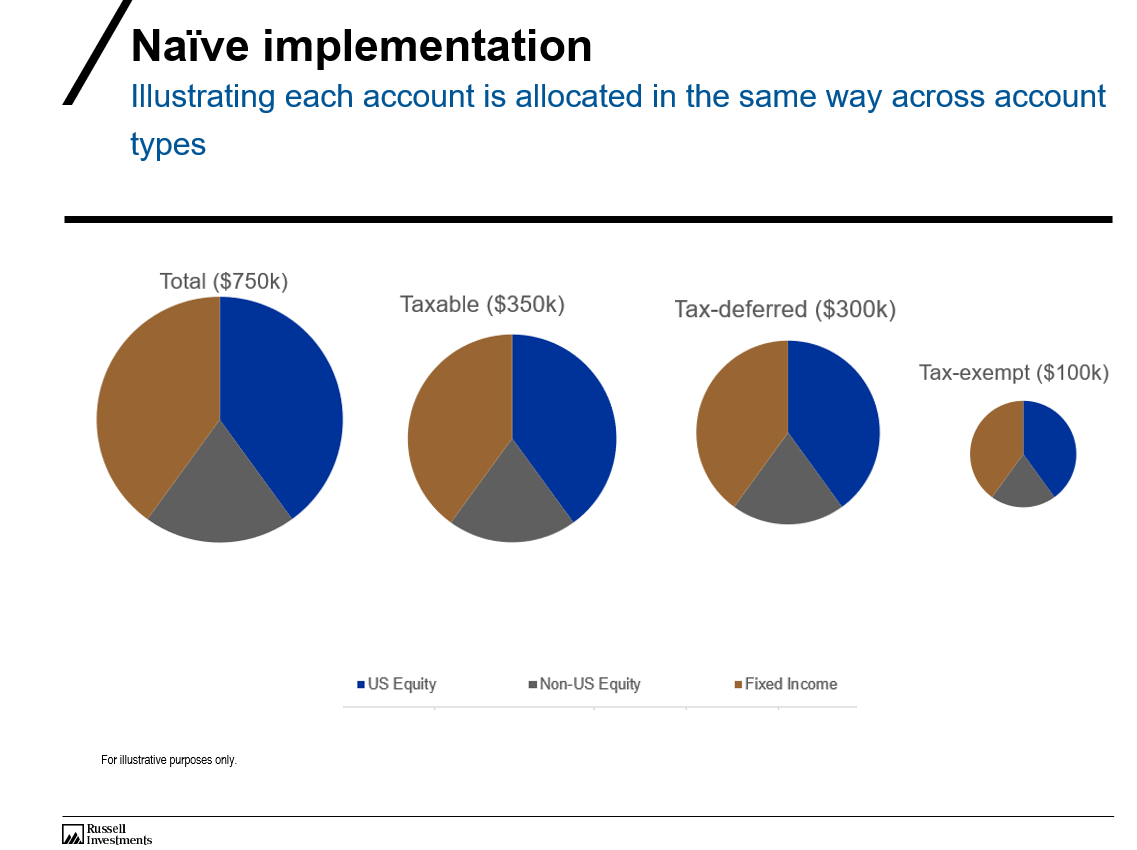 Naïve implementation

Illustrating each account is allocated in the same way across account types

Total ($750k)

Taxable ($350k)

Tax-deferred ($300k)

Tax-exempt ($100k)

US Equity

Non-US Equity

Fixed Income

For illustrative purposes only.

Russell Investments